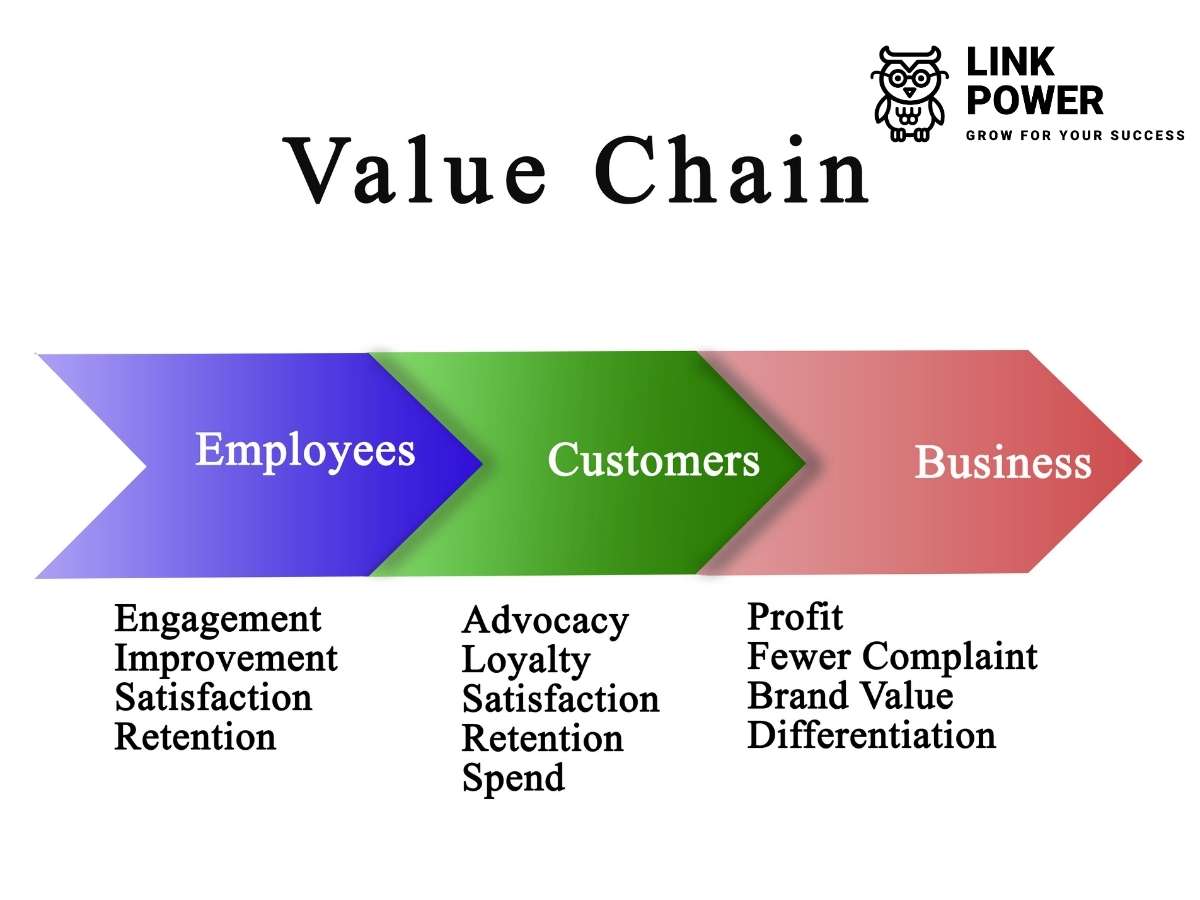 LINK POWER
GROW FOR YOUR SUCCESS

Value Chain

Employees

Customers

Business

Engagement
Improvement
Satisfaction
Retention

Advocacy
Loyalty
Satisfaction
Retention
Spend

Profit
Fewer Complaint
Brand Value
Differentiation